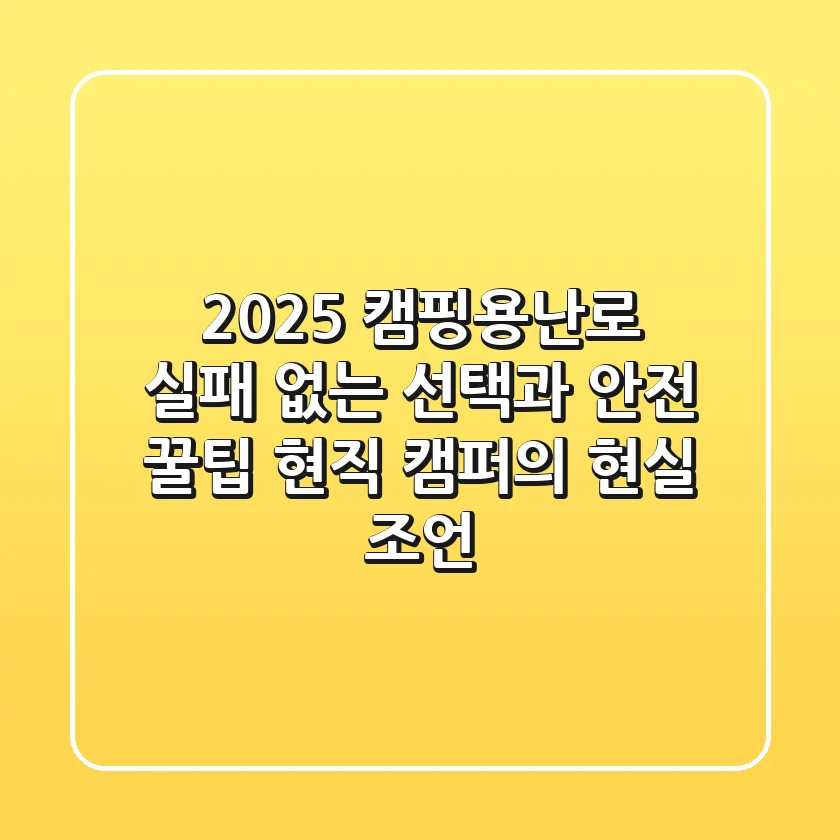 2025 캠핑용난로 실패 없는 선택과 안전 꿀팁 현직 캠퍼의 현실 조언